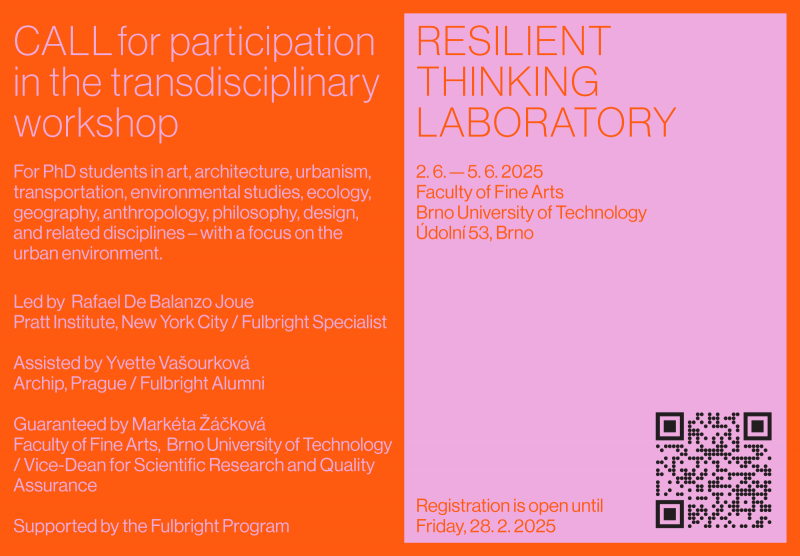 CALL for participation in the transdisciplinary workshop

For PhD students in art, architecture, urbanism, transportation, environmental studies, ecology, geography, anthropology, philosophy, design, and related disciplines – with a focus on the urban environment.

Led by Rafael De Balanzo Joue
Pratt Institute, New York City / Fulbright Specialist

Assisted by Yvette Vašourková
Archip, Prague / Fulbright Alumni

Guaranteed by Markéta Žáčková
Faculty of Fine Arts, Brno University of Technology / Vice-Dean for Scientific Research and Quality Assurance

Supported by the Fulbright Program

RESILIENT THINKING LABORATORY

2. 6. — 5. 6. 2025
Faculty of Fine Arts
Brno University of Technology
Údolní 53, Brno

Registration is open until
Friday, 28. 2. 2025